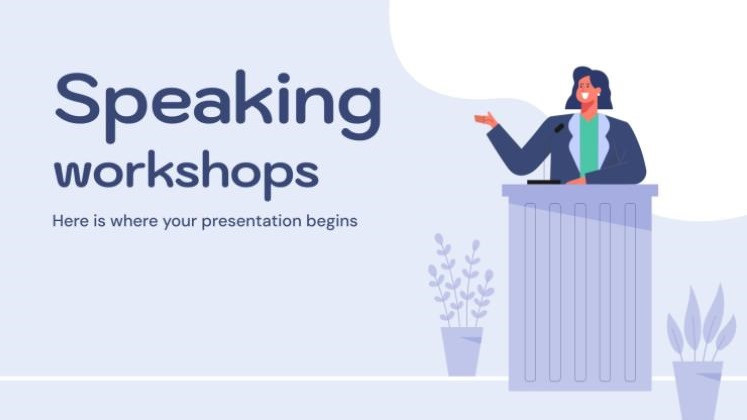 Speaking workshops

Here is where your presentation begins